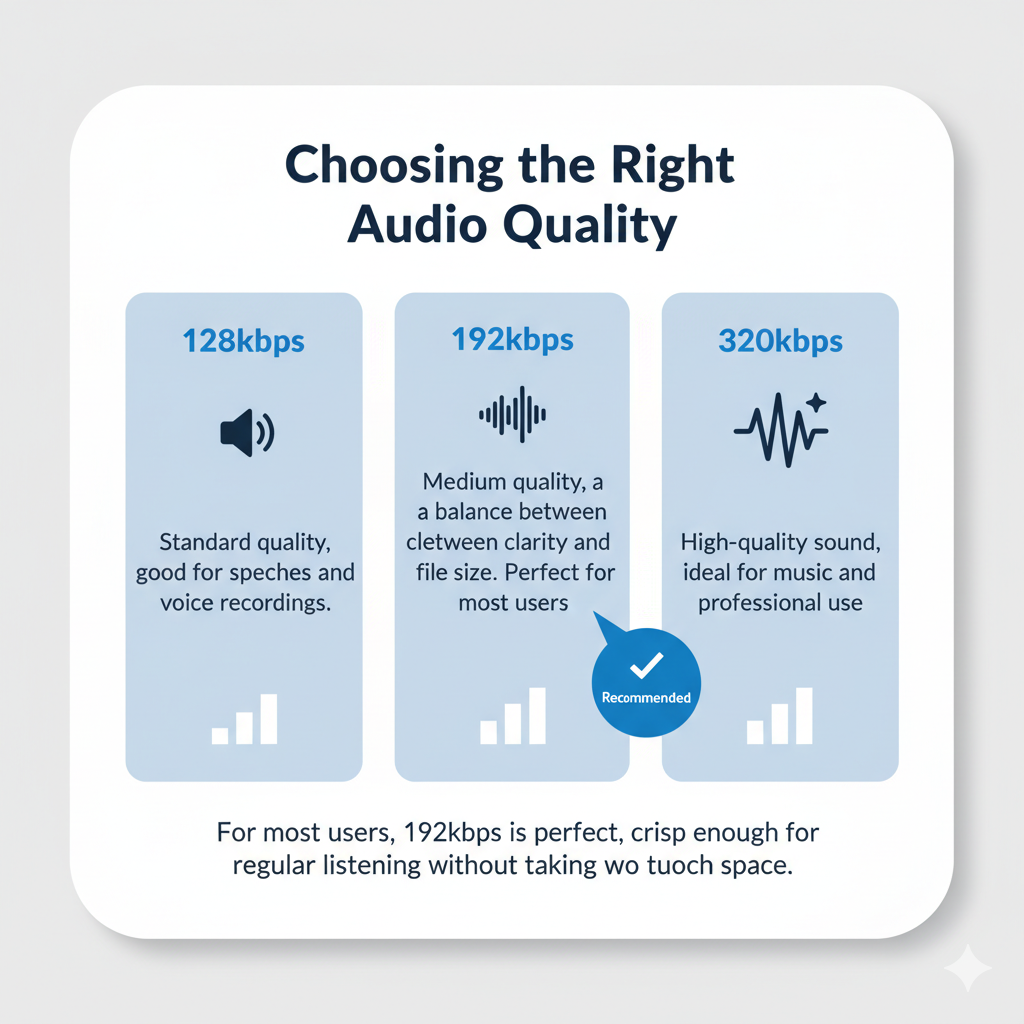 Choosing the Right Audio Quality

128kbps

Standard quality, good for speches and voice recordings.

192kbps

Medium quality, a a balance between cletween clarity and file size. Perfect for most users

Recommended

320kbps

High-quality sound, ideal for music and professional use

For most users, 192kbps is perfect, crisp enough for regular listening without taking wo tuoch space.